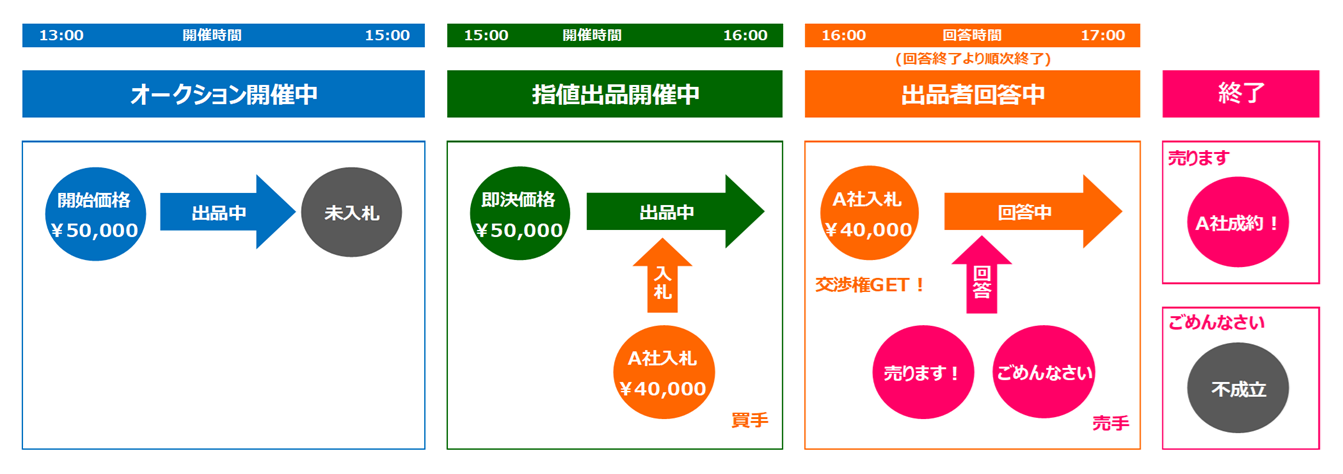 13:00 開催時間 15:00

オークション開催中

開始価格
￥50,000

出品中

未入札

15:00 開催時間 16:00

指値出品開催中

即決価格
￥50,000

出品中

入札

A社入札
￥40,000

買手

16:00 回答時間 17:00
(回答終了より順次終了)

出品者回答中

A社入札
￥40,000

回答中

交渉権GET！

回答

売ります！

ごめんなさい

売手

終了

売ります

A社成約！

ごめんなさい

不成立